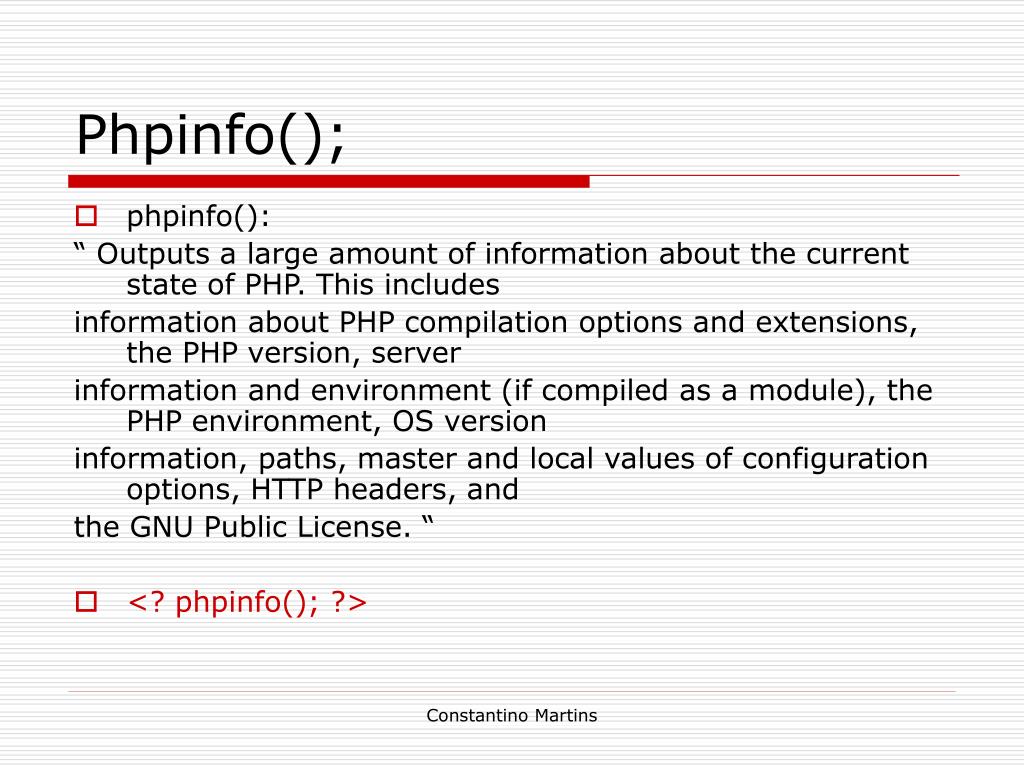 Phpinfo();

phpinfo():

“ Outputs a large amount of information about the current state of PHP. This includes

information about PHP compilation options and extensions, the PHP version, server

information and environment (if compiled as a module), the PHP environment, OS version

information, paths, master and local values of configuration options, HTTP headers, and

the GNU Public License. “

<? phpinfo(); ?>

Constantino Martins